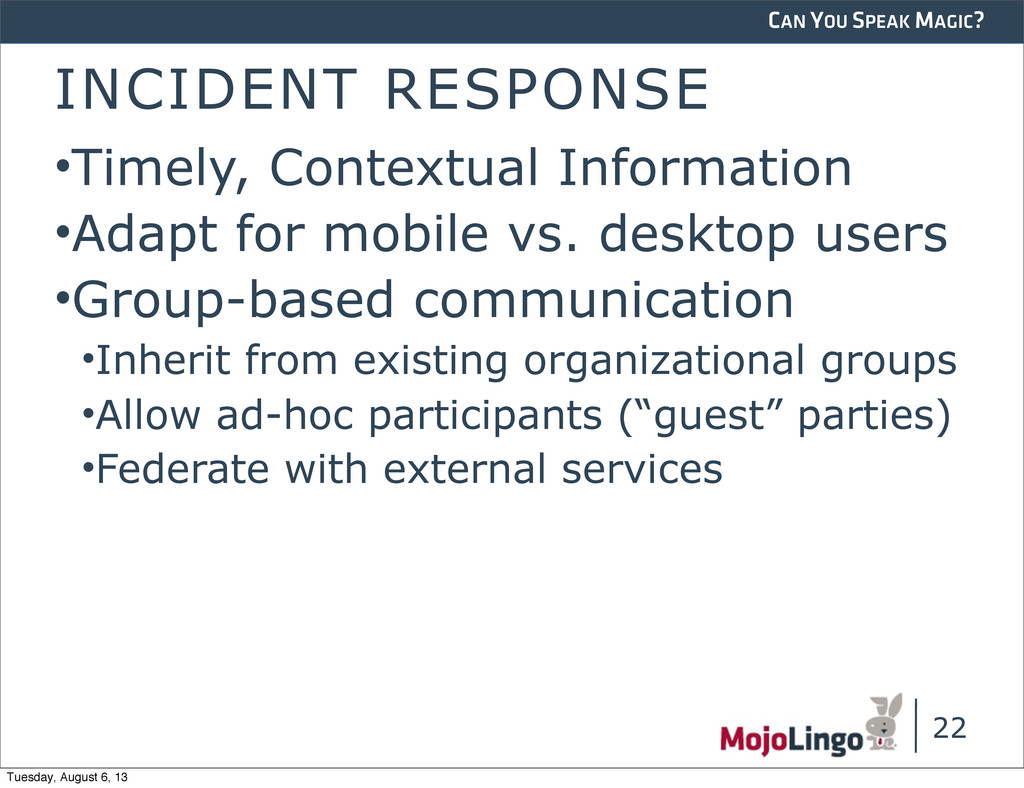 CAN YOU SPEAK MAGIC?

INCIDENT RESPONSE

•Timely, Contextual Information
•Adapt for mobile vs. desktop users
•Group-based communication
•Inherit from existing organizational groups
•Allow ad-hoc participants (“guest” parties)
•Federate with external services

MojoLingo

22

Tuesday, August 6, 13